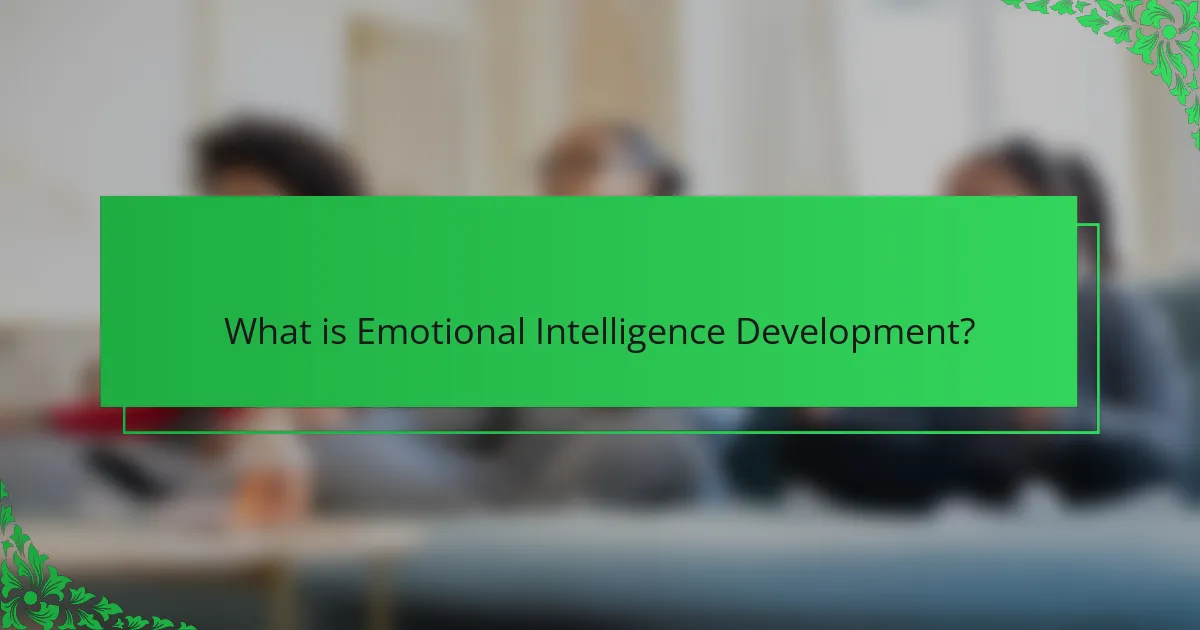 What is Emotional Intelligence Development?